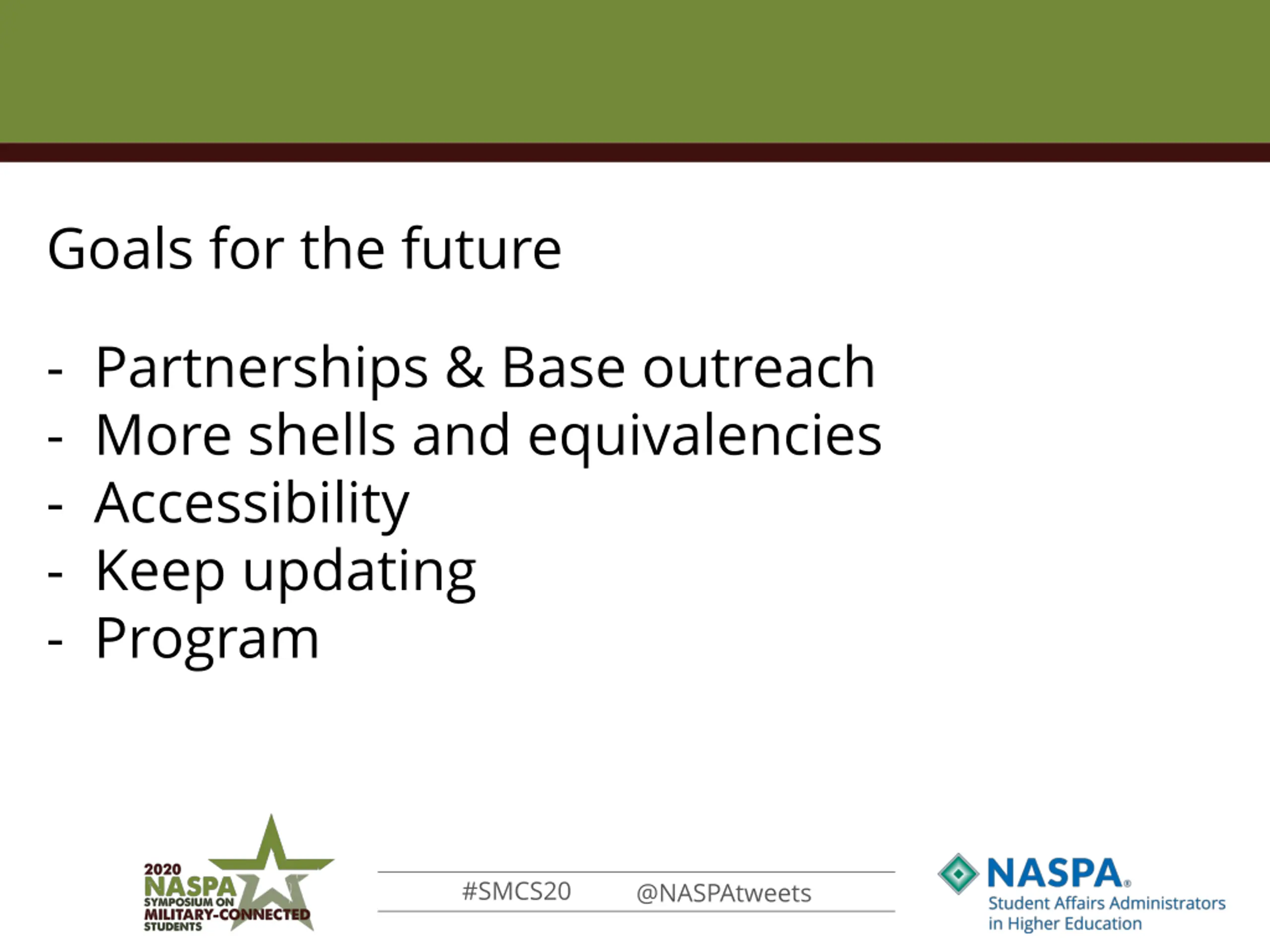 Goals for the future

- Partnerships & Base outreach
- More shells and equivalencies
- Accessibility
- Keep updating
- Program

2020 NASPA SYMPOSIUM ON MILITARY-CONNECTED STUDENTS

#SMCS20 @NASPAtweets

NASPA® Student Affairs Administrators in Higher Education